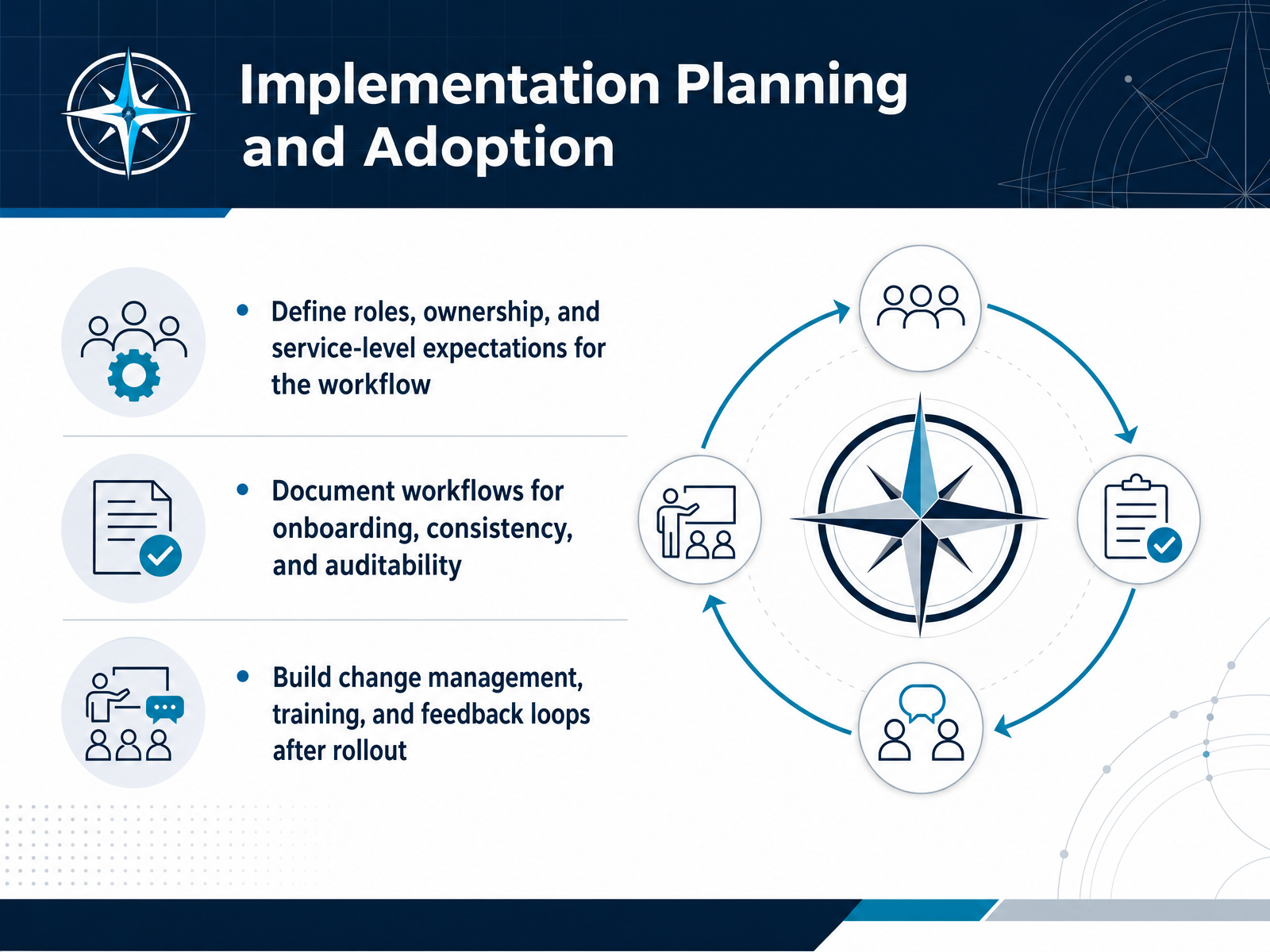 Implementation Planning and Adoption

• Define roles, ownership, and service-level expectations for the workflow

• Document workflows for onboarding, consistency, and auditability

• Build change management, training, and feedback loops after rollout